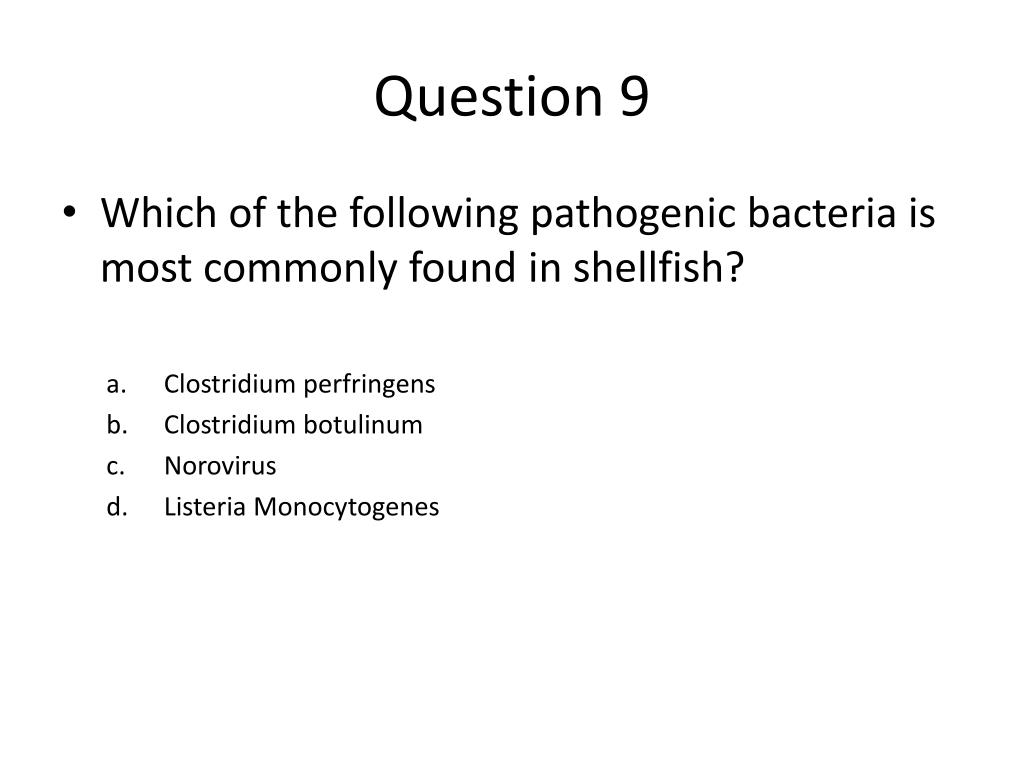 Question 9

• Which of the following pathogenic bacteria is most commonly found in shellfish?

a. Clostridium perfringens
b. Clostridium botulinum
c. Norovirus
d. Listeria Monocytogenes